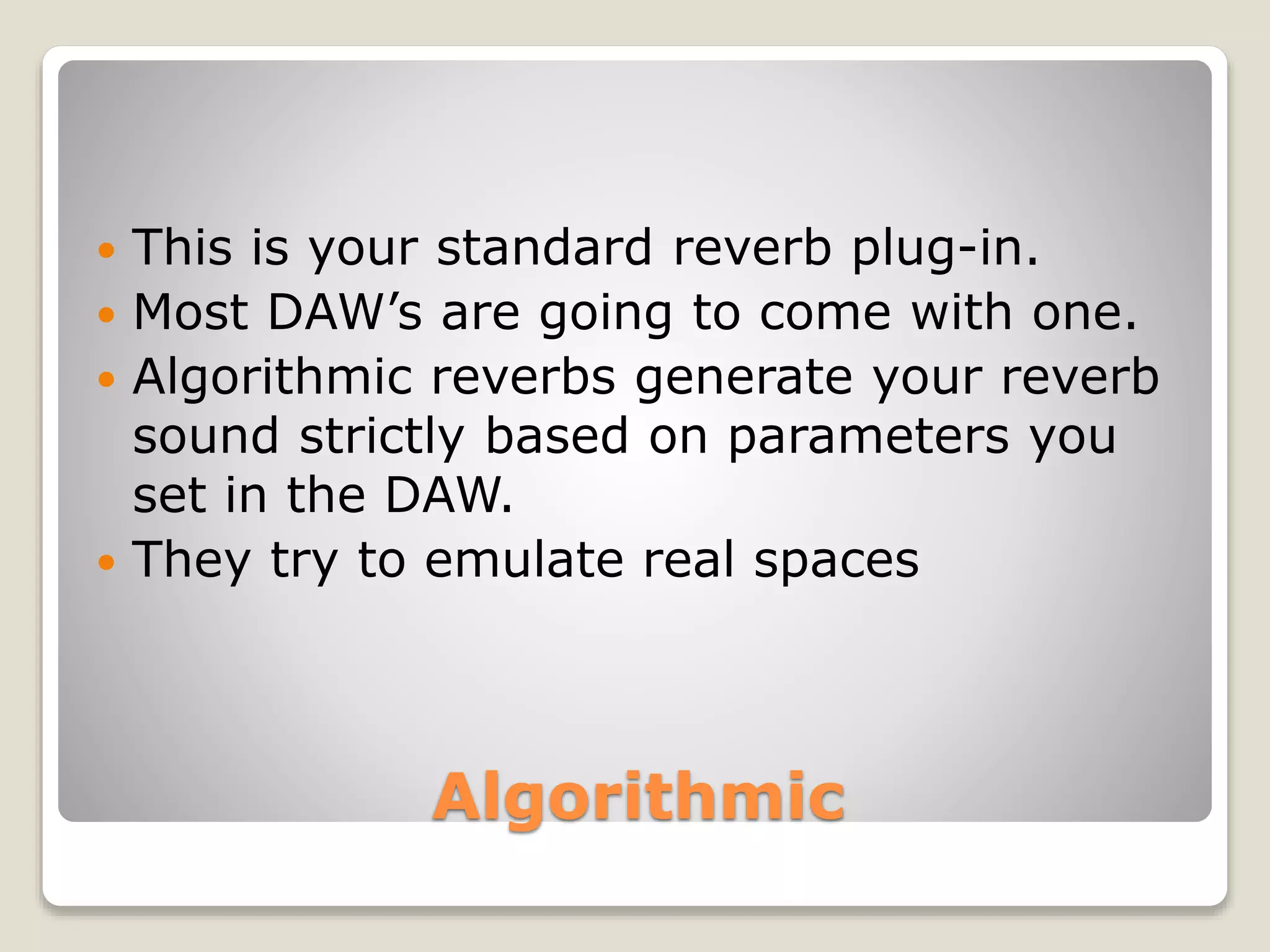 - This is your standard reverb plug-in.
- Most DAW’s are going to come with one.
- Algorithmic reverbs generate your reverb sound strictly based on parameters you set in the DAW.
- They try to emulate real spaces

Algorithmic